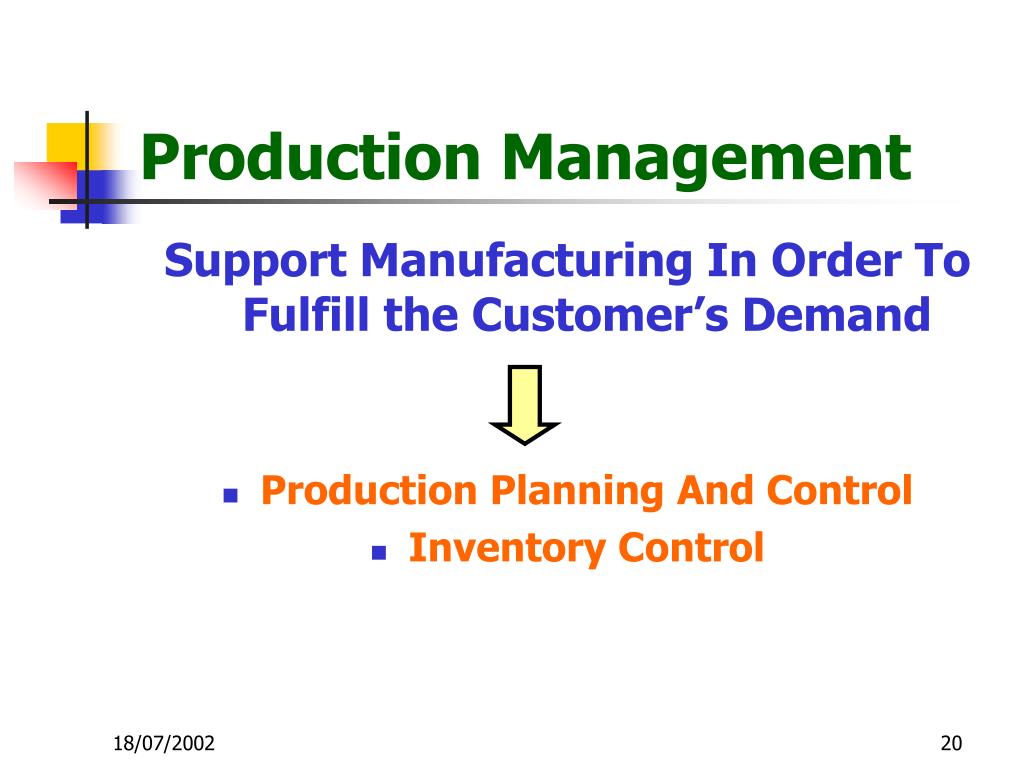 Production Management

Support Manufacturing In Order To Fulfill the Customer’s Demand

- Production Planning And Control
- Inventory Control

18/07/2002

20